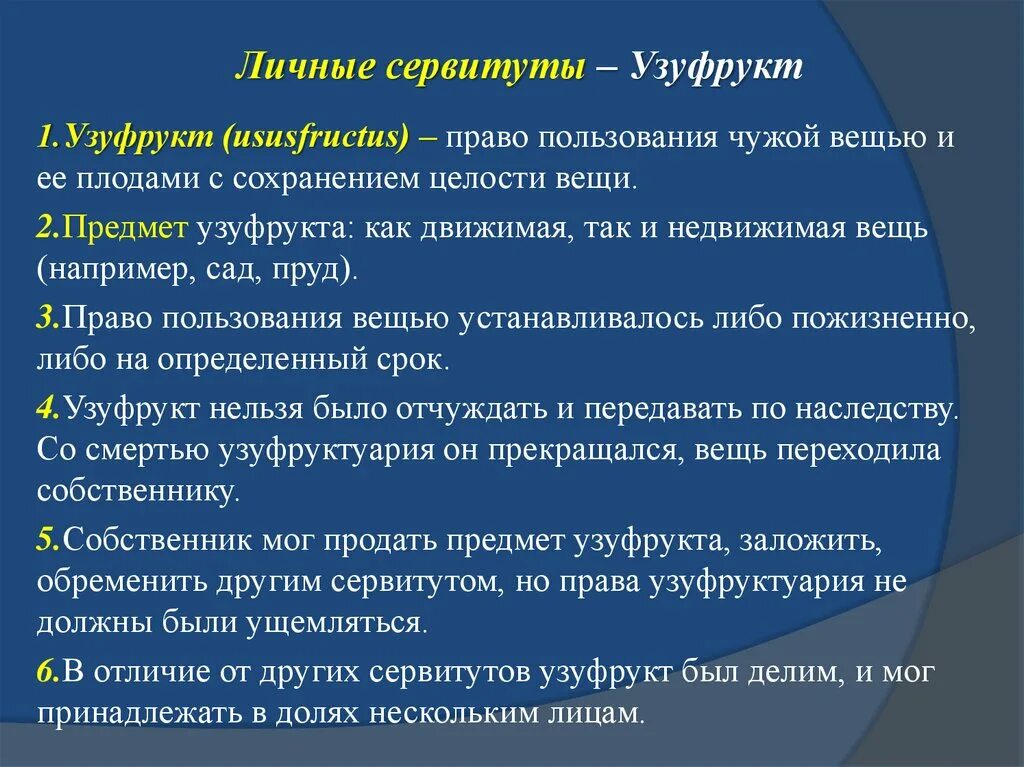 Личные сервитуты – Узуфрукт

1.Узуфрукт (ususfructus) – право пользования чужой вещью и ее плодами с сохранением целости вещи.

2.Предмет узуфрукта: как движимая, так и недвижимая вещь (например, сад, пруд).

3.Право пользования вещью устанавливалось либо пожизненно, либо на определенный срок.

4.Узуфрукт нельзя было отчуждать и передавать по наследству. Со смертью узуфруктуария он прекращался, вещь переходила собственнику.

5.Собственник мог продать предмет узуфрукта, заложить, обременить другим сервитутом, но права узуфруктуария не должны были ущемляться.

6.В отличие от других сервитутов узуфрукт был делим, и мог принадлежать в долях нескольким лицам.